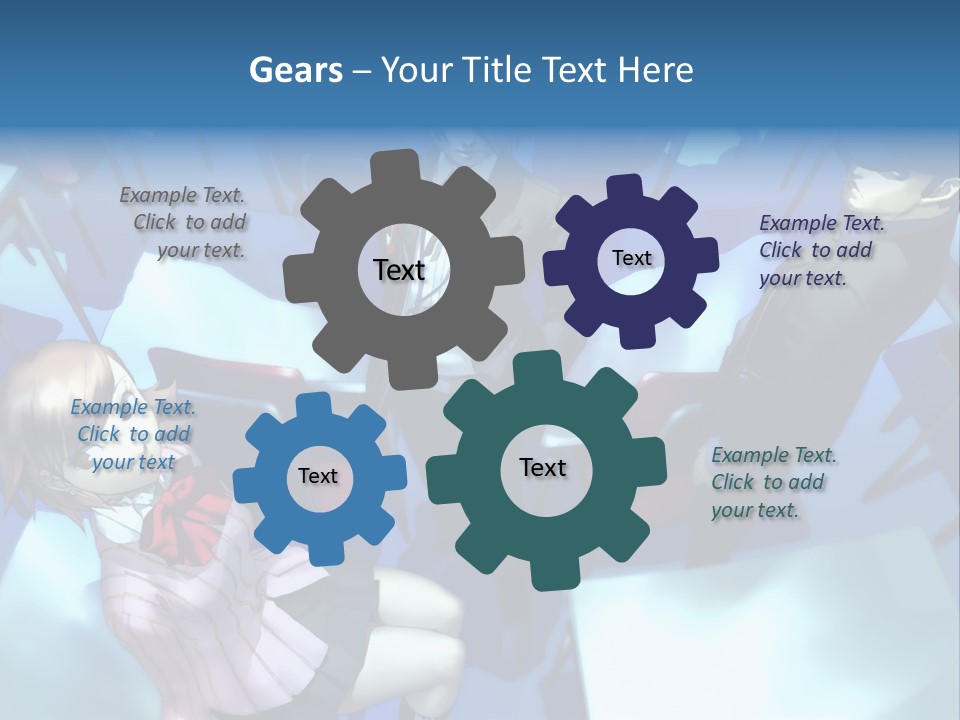 Gears – Your Title Text Here

Example Text. Click to add your text.

Text

Text

Example Text. Click to add your text.

Example Text. Click to add your text

Text

Text

Example Text. Click to add your text.